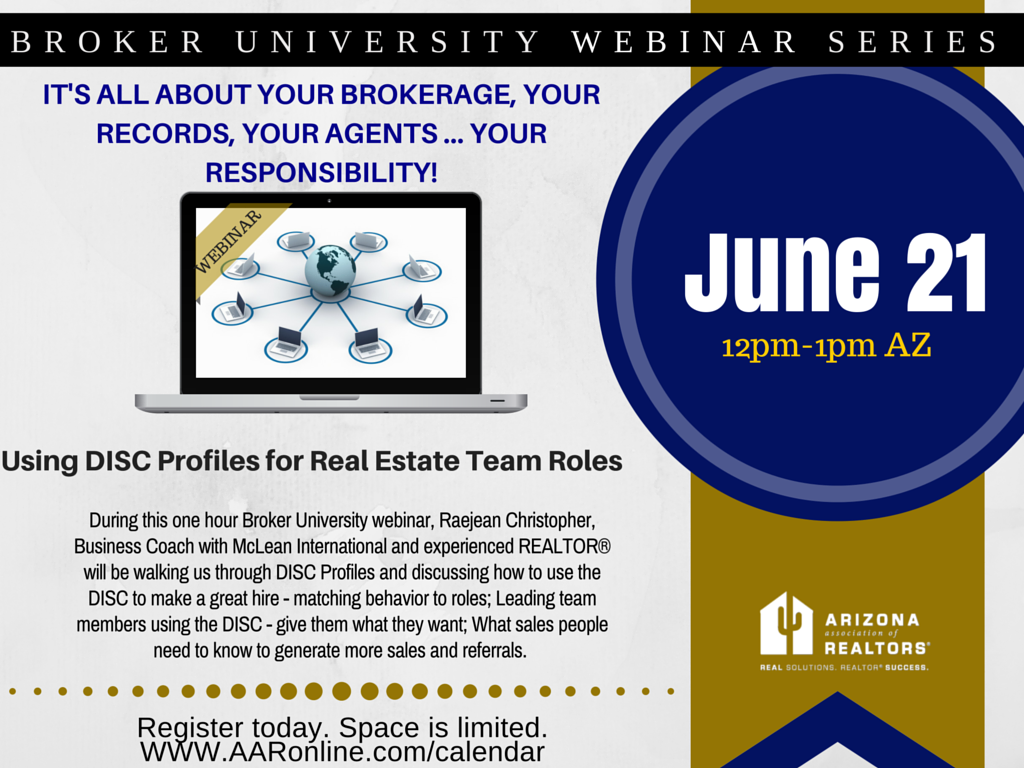 BROKER UNIVERSITY WEBINAR SERIES

IT'S ALL ABOUT YOUR BROKERAGE, YOUR RECORDS, YOUR AGENTS ... YOUR RESPONSIBILITY!

WEBINAR

June 21
12pm-1pm AZ

Using DISC Profiles for Real Estate Team Roles

During this one hour Broker University webinar, Raejean Christopher, Business Coach with McLean International and experienced REALTOR® will be walking us through DISC Profiles and discussing how to use the DISC to make a great hire - matching behavior to roles; Leading team members using the DISC - give them what they want; What sales people need to know to generate more sales and referrals.

ARIZONA association of REALTORS®
REAL SOLUTIONS. REALTOR® SUCCESS.

Register today. Space is limited.
WWW.AARonline.com/calendar